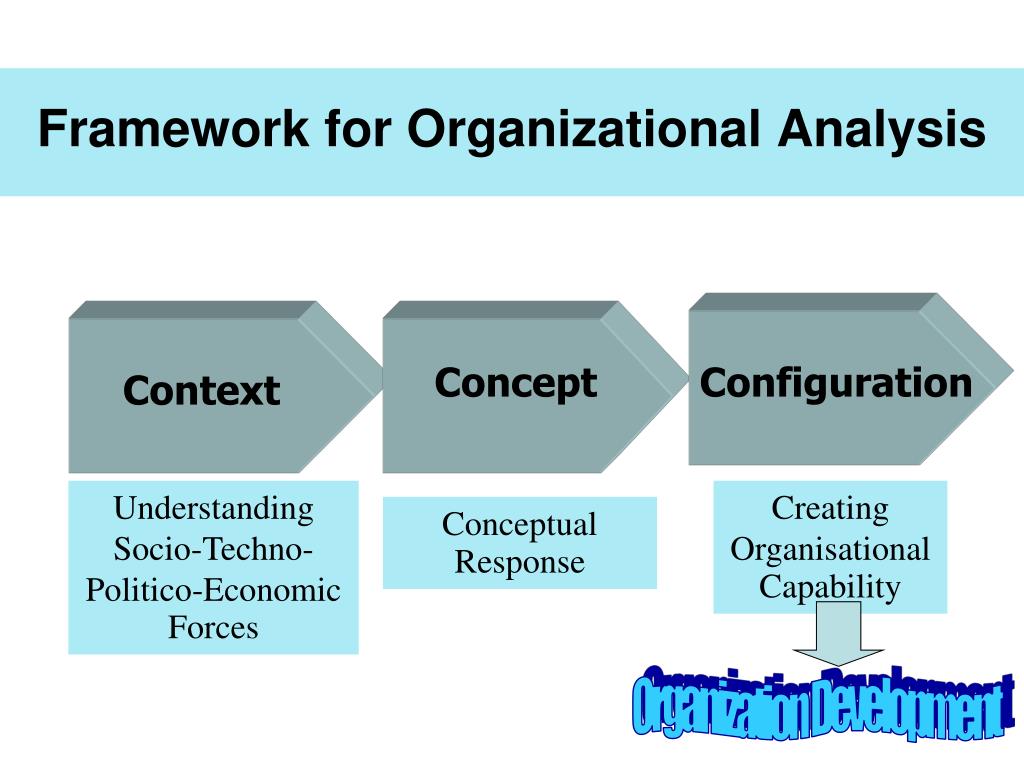 Framework for Organizational Analysis

Context

Concept

Configuration

Understanding Socio-Techno-Politico-Economic Forces

Conceptual Response

Creating Organisational Capability

Organization Development